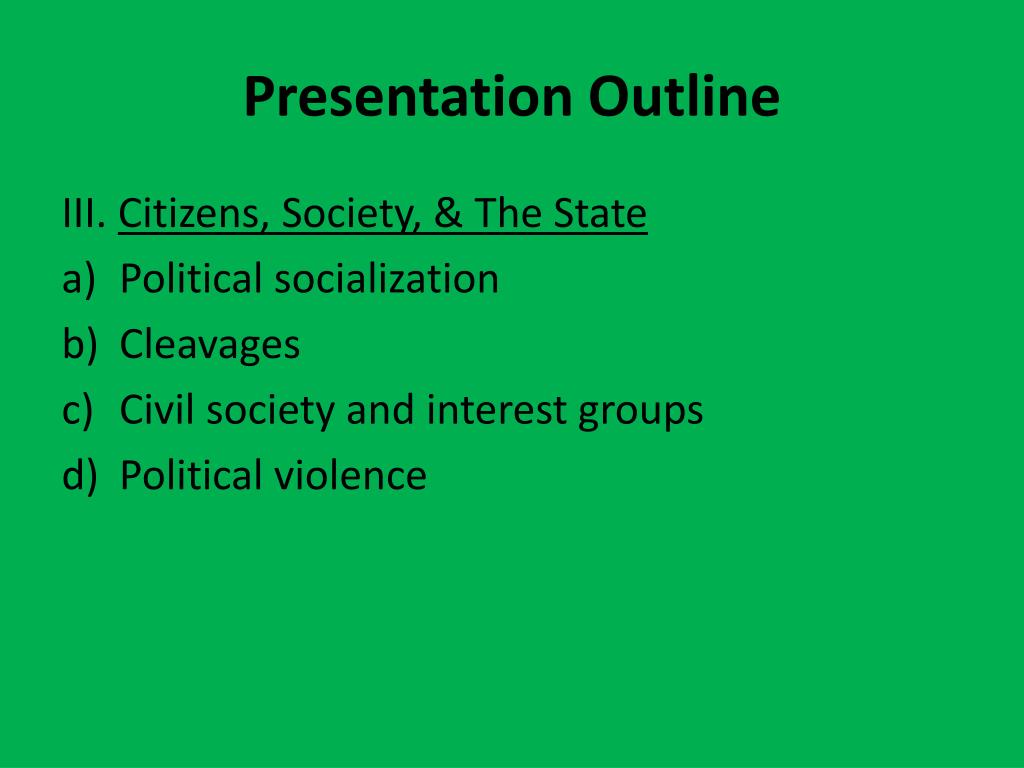 Presentation Outline

III. Citizens, Society, & The State
a) Political socialization
b) Cleavages
c) Civil society and interest groups
d) Political violence